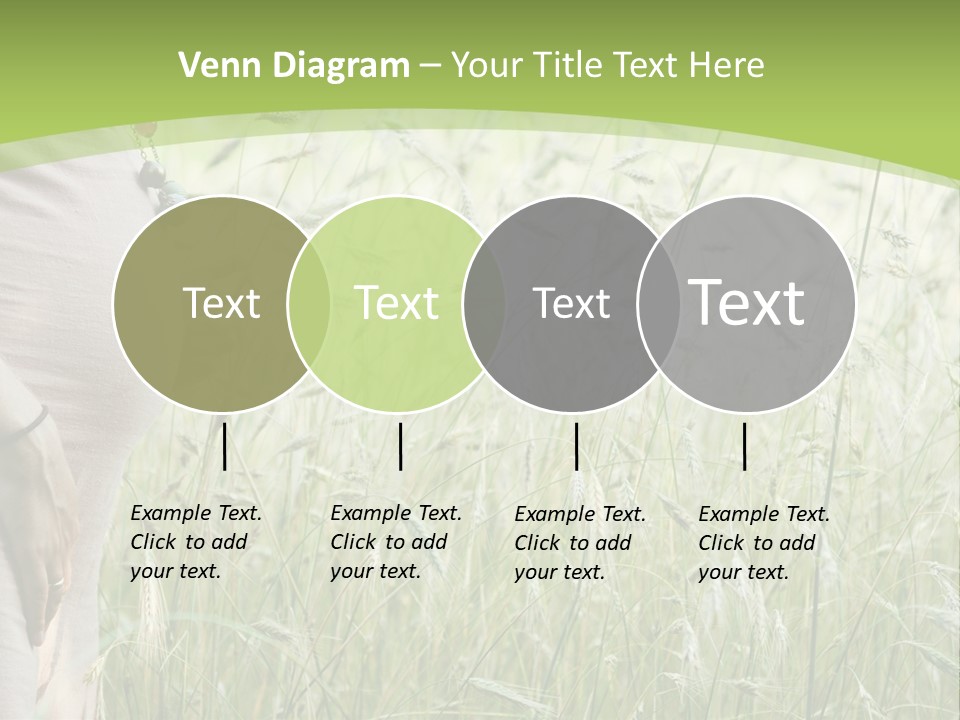 Venn Diagram – Your Title Text Here

Text

Text

Text

Text

Example Text. Click to add your text.

Example Text. Click to add your text.

Example Text. Click to add your text.

Example Text. Click to add your text.